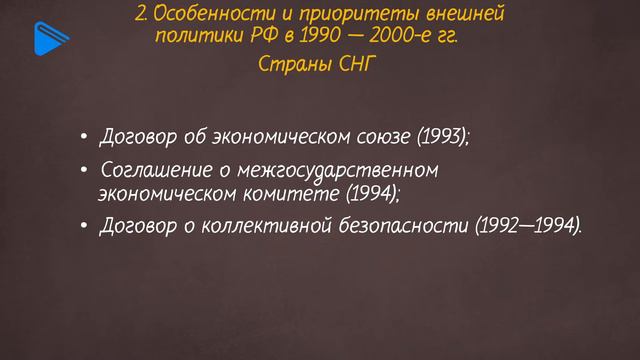 2. Особенности и приоритеты внешней политики РФ в 1990 — 2000-е гг.

Страны СНГ

• Договор об экономическом союзе (1993);
• Соглашение о межгосударственном экономическом комитете (1994);
• Договор о коллективной безопасности (1992—1994).